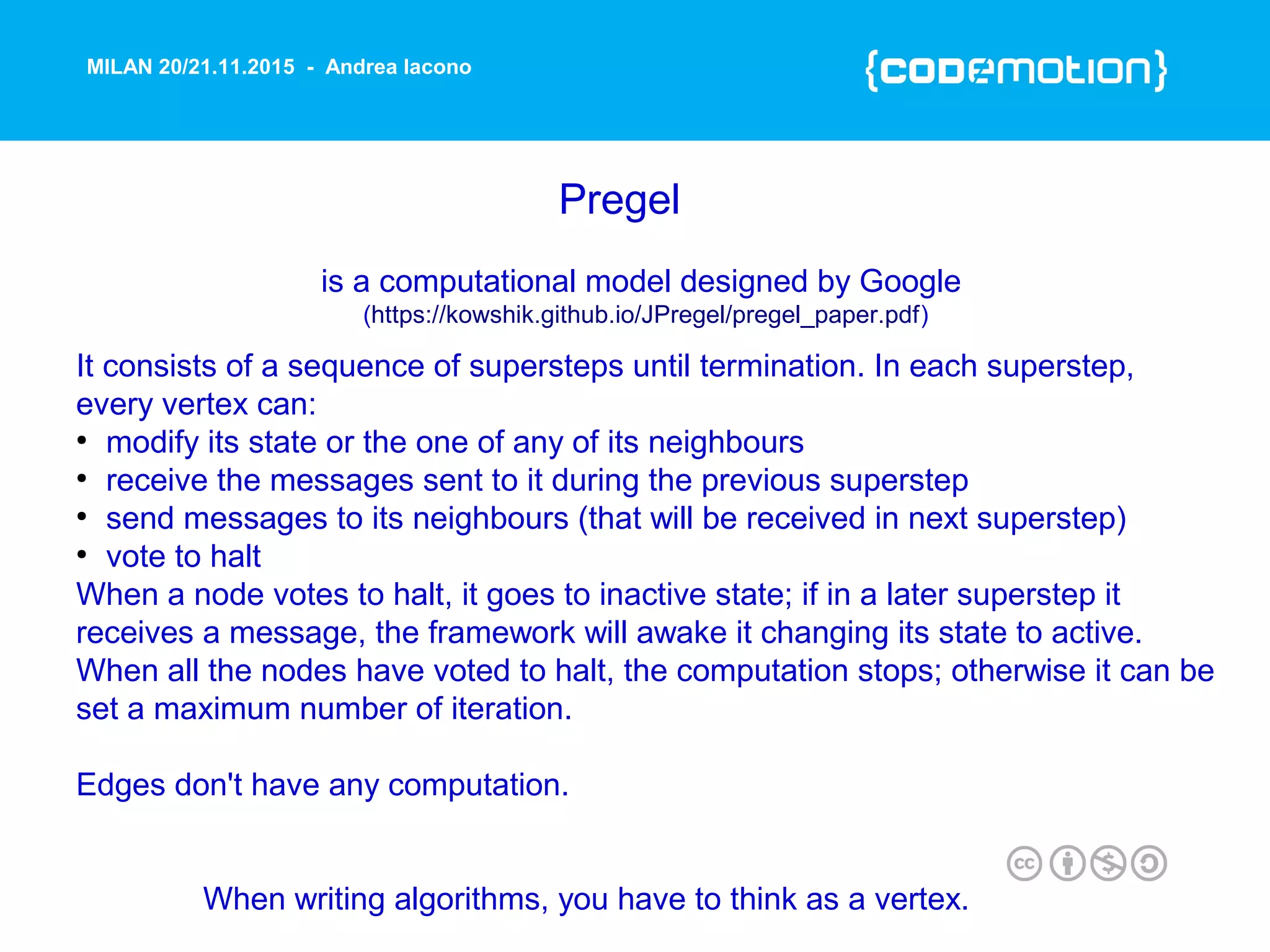 MILAN 20/21.11.2015 - Andrea Iacono

{codemotion}

Pregel

is a computational model designed by Google
(https://kowshik.github.io/JPregel/pregel_paper.pdf)

It consists of a sequence of supersteps until termination. In each superstep, every vertex can:
• modify its state or the one of any of its neighbours
• receive the messages sent to it during the previous superstep
• send messages to its neighbours (that will be received in next superstep)
• vote to halt
When a node votes to halt, it goes to inactive state; if in a later superstep it receives a message, the framework will awake it changing its state to active.
When all the nodes have voted to halt, the computation stops; otherwise it can be set a maximum number of iteration.

Edges don't have any computation.

cc

When writing algorithms, you have to think as a vertex.